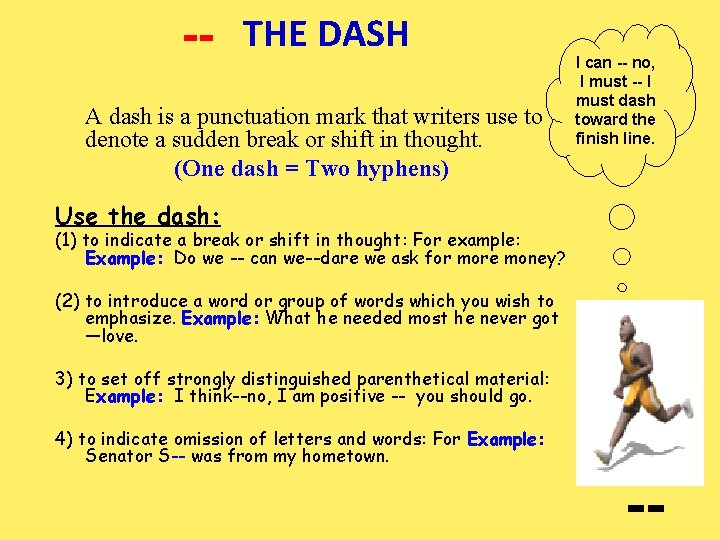 -- THE DASH

I can -- no, I must -- I must dash toward the finish line.

A dash is a punctuation mark that writers use to denote a sudden break or shift in thought.

(One dash = Two hyphens)

Use the dash:

(1) to indicate a break or shift in thought: For example: Example: Do we -- can we--dare we ask for more money?

(2) to introduce a word or group of words which you wish to emphasize. Example: What he needed most he never got —love.

3) to set off strongly distinguished parenthetical material: Example: I think--no, I am positive -- you should go.

4) to indicate omission of letters and words: For Example: Senator S-- was from my hometown.

--